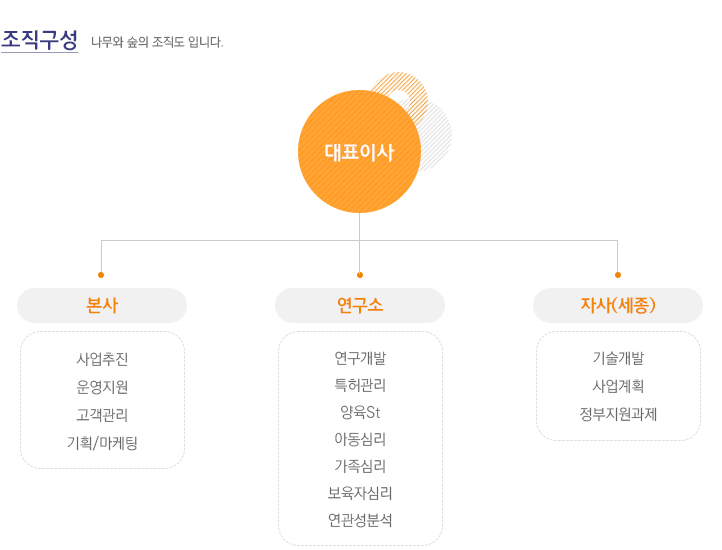 조직구성 나무와 숲의 조직도 입니다.

대표이사

본사

사업추진
운영지원
고객관리
기획/마케팅

연구소

연구개발
특허관리
양육St
아동심리
가족심리
보육자심리
연관성분석

자사(세종)

기술개발
사업계획
정부지원과제